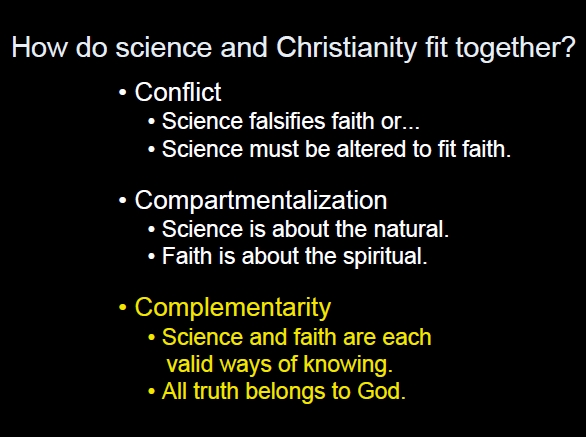 How do science and Christianity fit together?

• Conflict
  • Science falsifies faith or...
  • Science must be altered to fit faith.

• Compartmentalization
  • Science is about the natural.
  • Faith is about the spiritual.

• Complementarity
  • Science and faith are each valid ways of knowing.
  • All truth belongs to God.